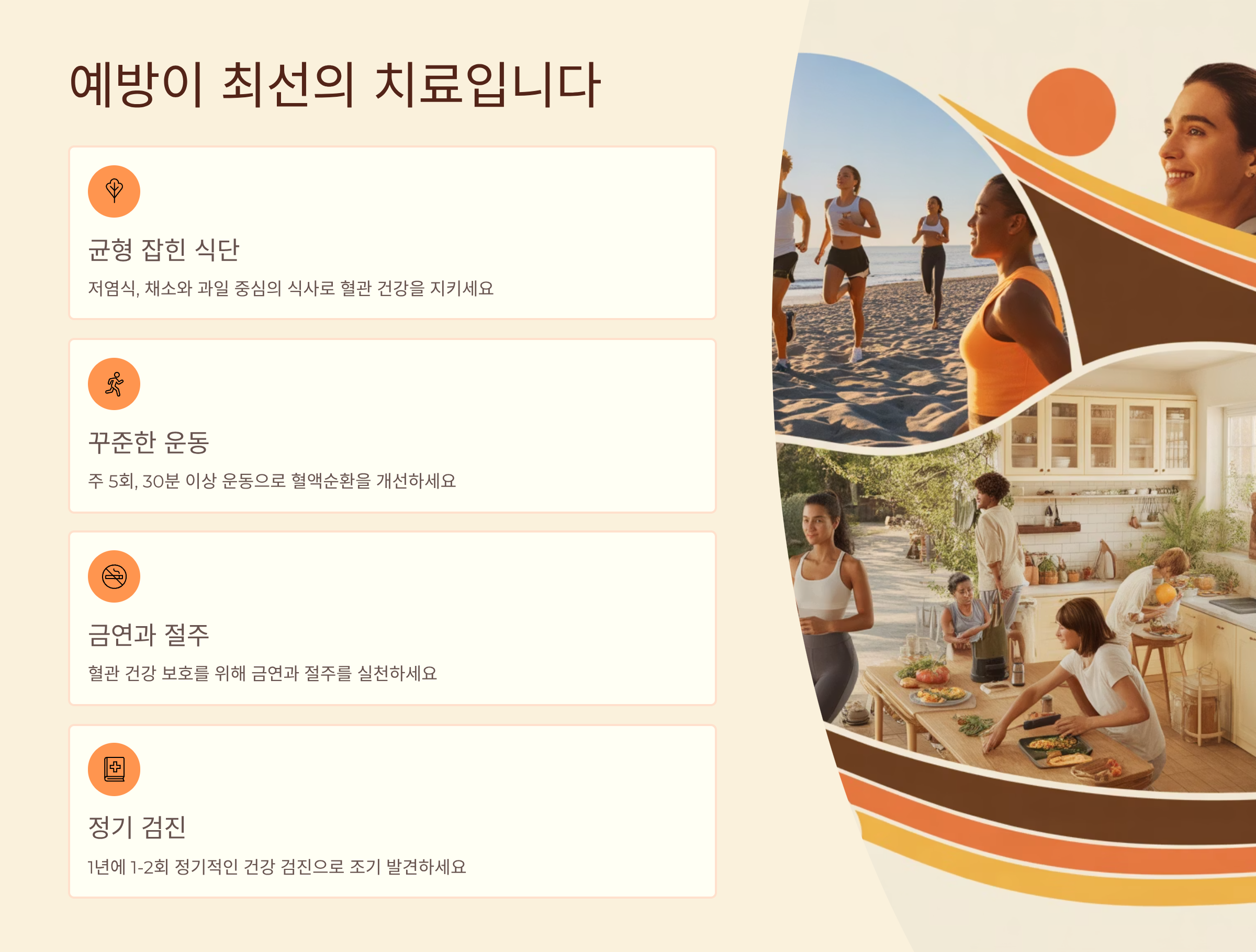 예방이 최선의 치료입니다

균형 잡힌 식단

저염식, 채소와 과일 중심의 식사로 혈관 건강을 지키세요

꾸준한 운동

주 5회, 30분 이상 운동으로 혈액순환을 개선하세요

금연과 절주

혈관 건강 보호를 위해 금연과 절주를 실천하세요

정기 검진

1년에 1-2회 정기적인 건강 검진으로 조기 발견하세요